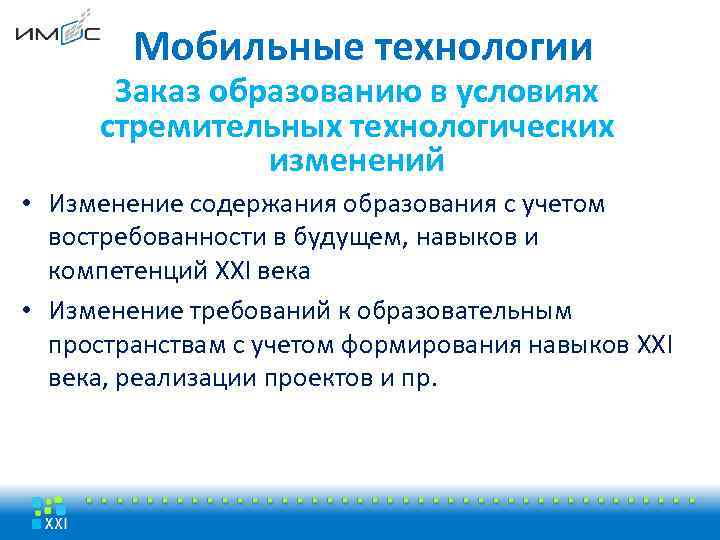 ИМОС

Мобильные технологии

Заказ образованию в условиях стремительных технологических изменений

• Изменение содержания образования с учетом востребованности в будущем, навыков и компетенций XXI века

• Изменение требований к образовательным пространствам с учетом формирования навыков XXI века, реализации проектов и пр.

XXI